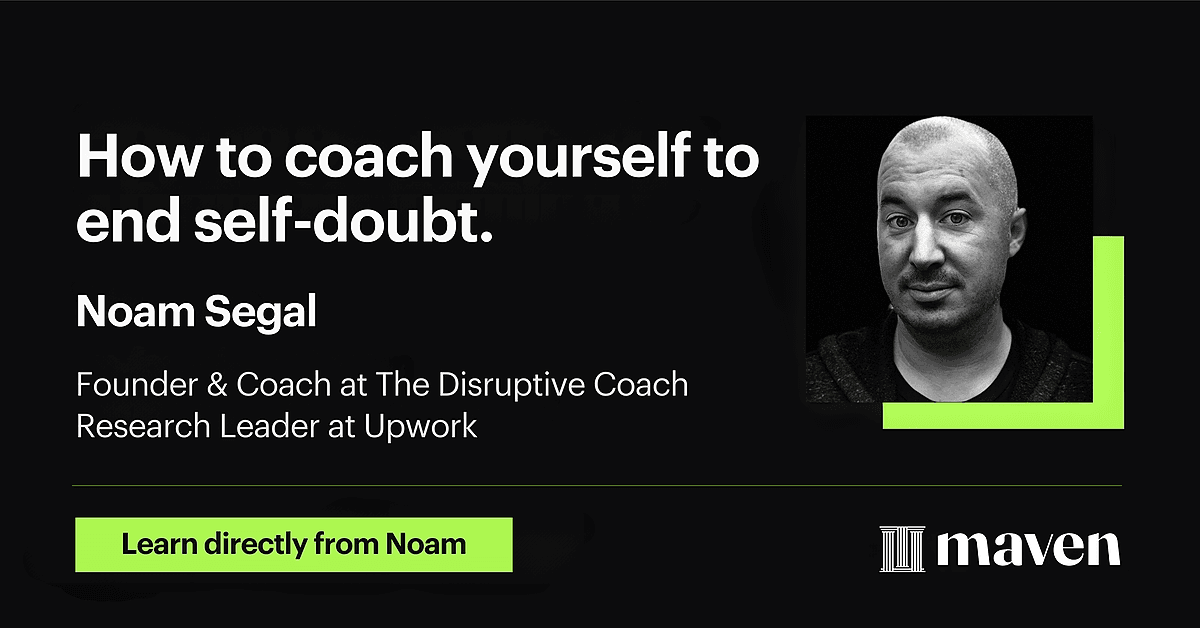 How to coach yourself to end self-doubt.

Noam Segal

Founder & Coach at The Disruptive Coach
Research Leader at Upwork

Learn directly from Noam

maven